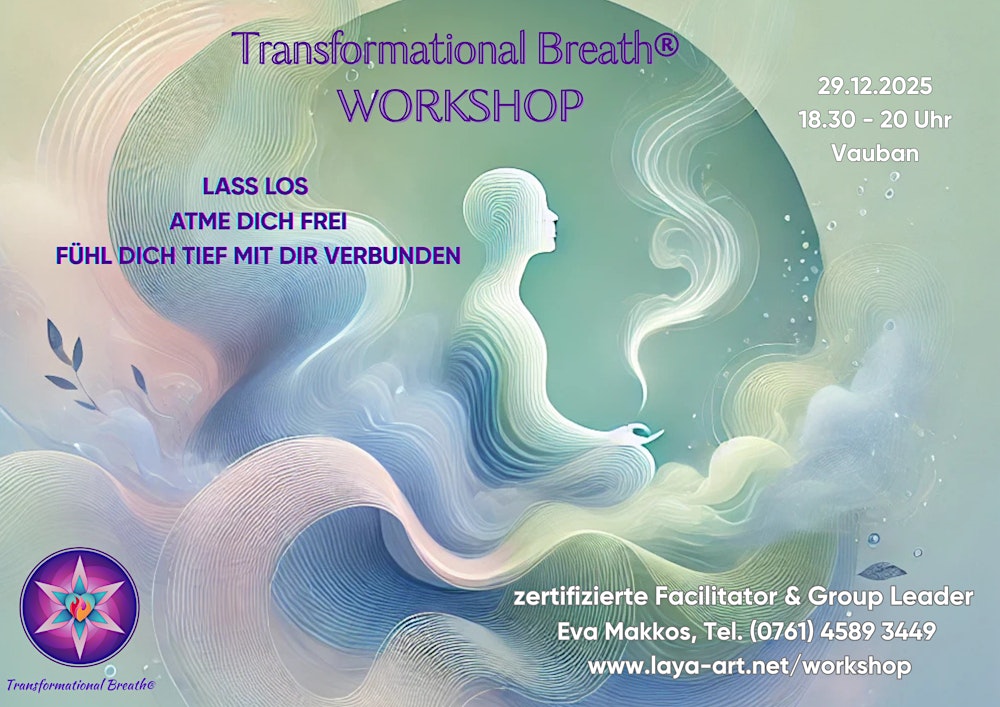 Transformational Breath®
WORKSHOP

29.12.2025
18.30 - 20 Uhr
Vauban

LASS LOS
ATME DICH FREI
FÜHL DICH TIEF MIT DIR VERBUNDEN

Transformational Breath®

zertifizierte Facilitator & Group Leader
Eva Makkos, Tel. (0761) 4589 3449
www.laya-art.net/workshop